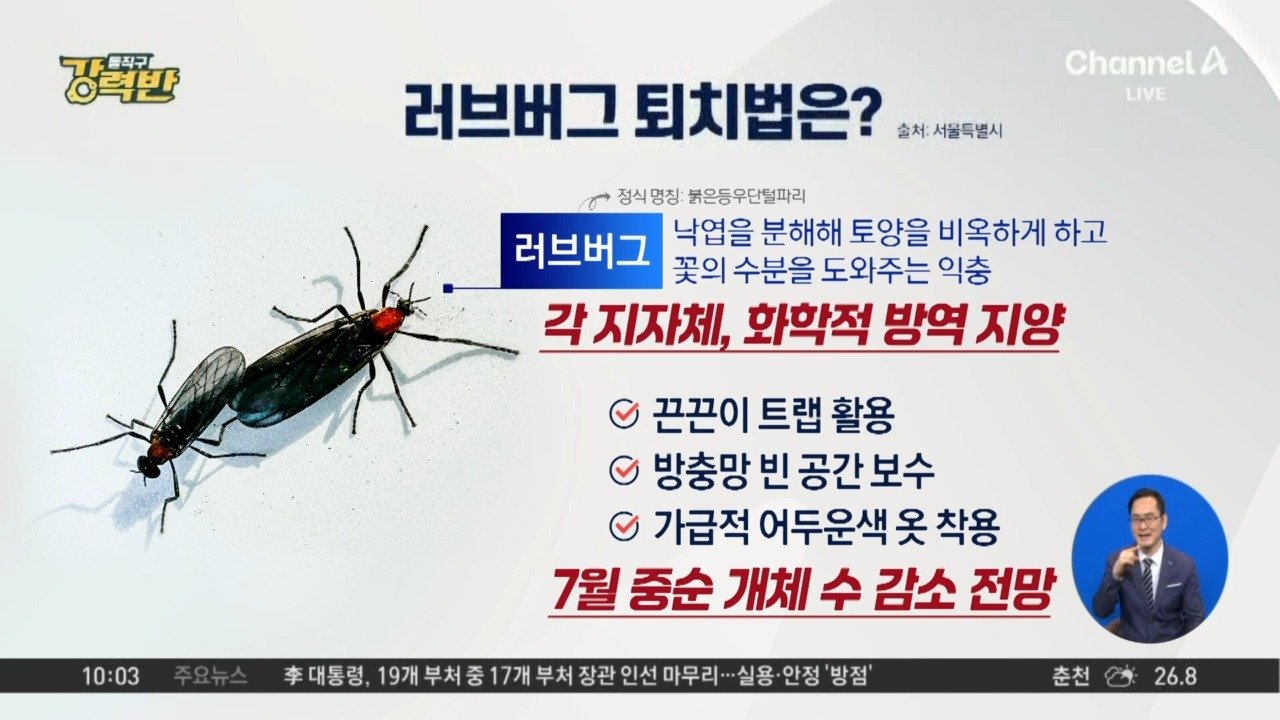 돌직구 강력반

Channel A LIVE

러브버그 퇴치법은?

출처: 서울특별시

정식 명칭: 붉은등우단털파리

러브버그

낙엽을 분해해 토양을 비옥하게 하고 꽃의 수분을 도와주는 익충

각 지자체, 화학적 방역 지양

끈끈이 트랩 활용

방충망 빈 공간 보수

가급적 어두운색 옷 착용

7월 중순 개체 수 감소 전망

10:03 주요뉴스 李 대통령, 19개 부처 중 17개 부처 장관 인선 마무리…실용·안정 '방점' 춘천 26.8